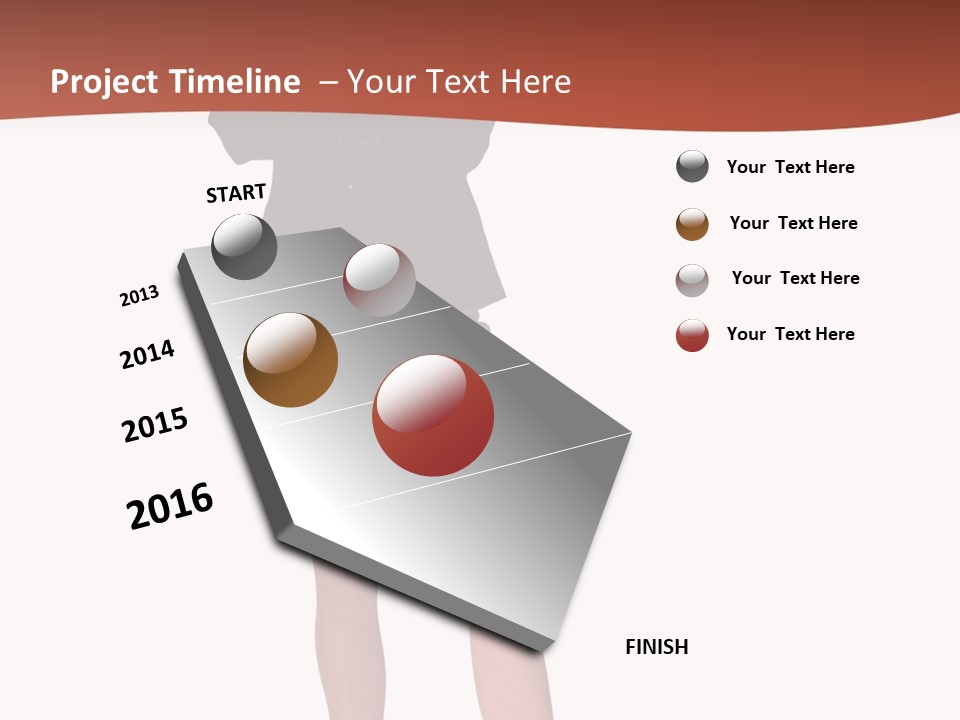 Project Timeline – Your Text Here

START

2013

2014

2015

2016

FINISH

Your Text Here

Your Text Here

Your Text Here

Your Text Here